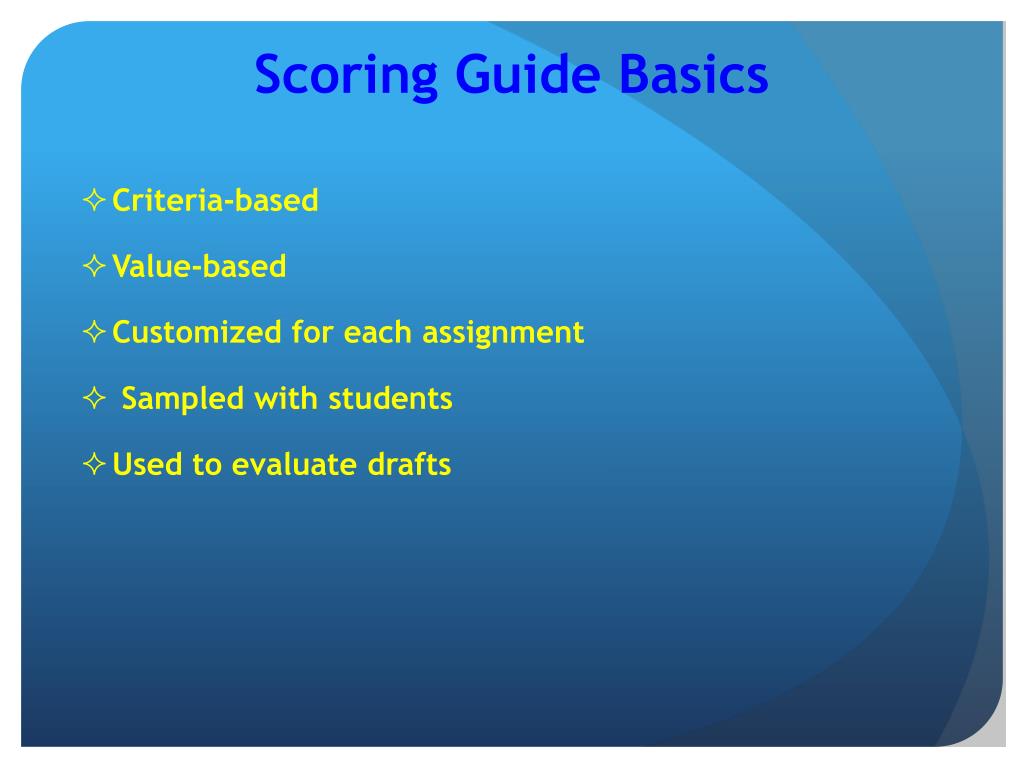 Scoring Guide Basics

✧ Criteria-based

✧ Value-based

✧ Customized for each assignment

✧ Sampled with students

✧ Used to evaluate drafts